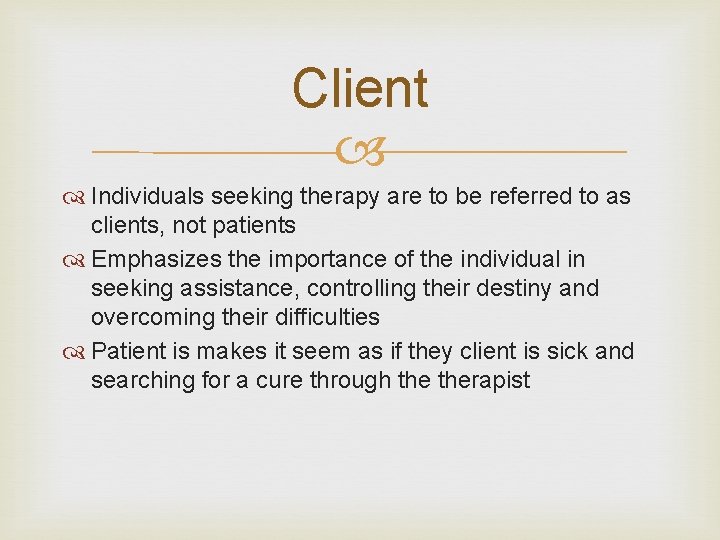 Client

Individuals seeking therapy are to be referred to as clients, not patients

Emphasizes the importance of the individual in seeking assistance, controlling their destiny and overcoming their difficulties

Patient is makes it seem as if they client is sick and searching for a cure through the therapist